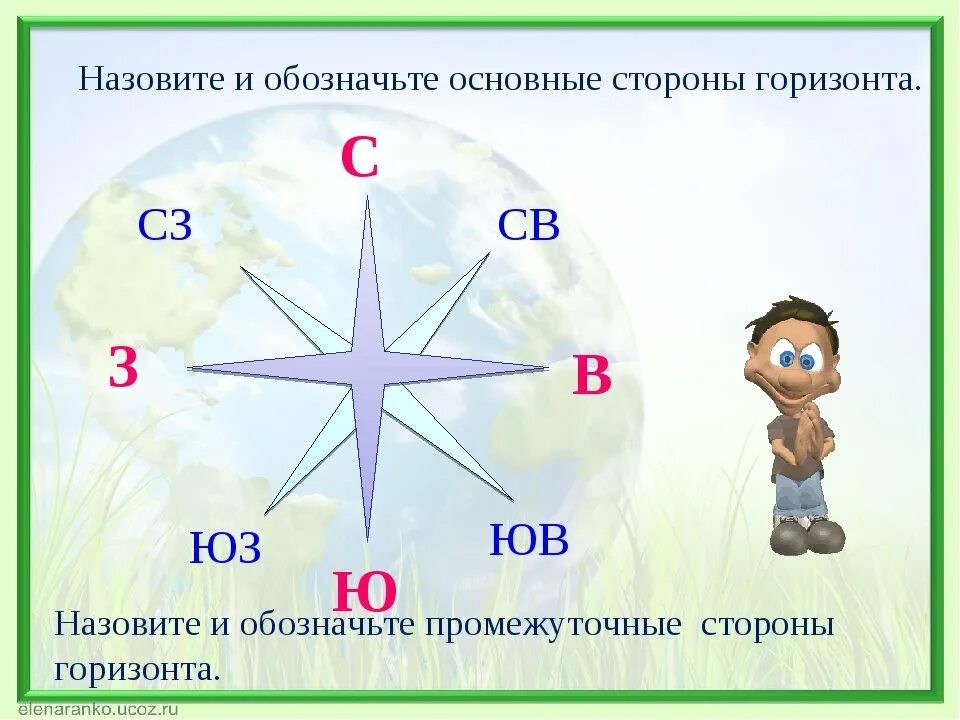 Назовите и обозначьте основные стороны горизонта.

С

СЗ

СВ

З

В

ЮЗ

ЮВ

Ю

Назовите и обозначьте промежуточные стороны горизонта.

elenaranko.ucoz.ru